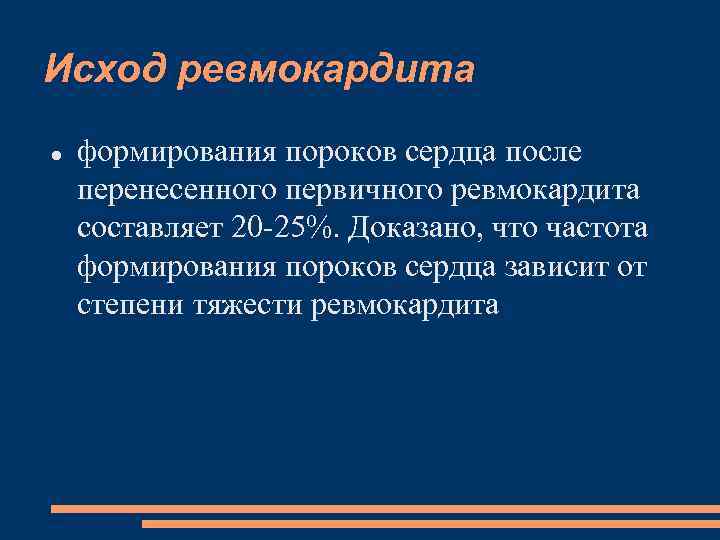 Исход ревмокардита

● формирования пороков сердца после перенесенного первичного ревмокардита составляет 20-25%. Доказано, что частота формирования пороков сердца зависит от степени тяжести ревмокардита